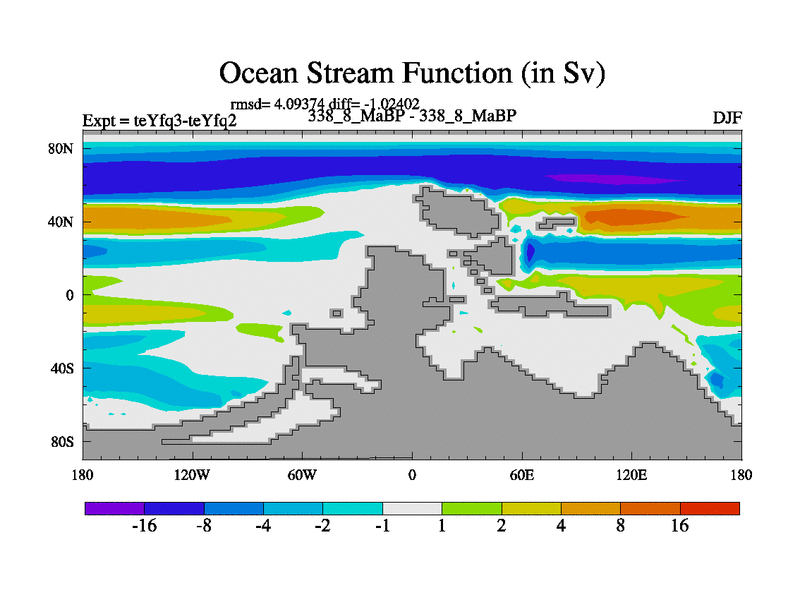 Ocean Stream Function (in Sv)

rmsd= 4.09374 diff= -1.02402
Expt = teYfq3-teYfq2
338_8_MaBP - 338_8_MaBP
DJF

80N
40N
0
40S
80S

180
120W
60W
0
60E
120E
180

-16
-8
-4
-2
-1
1
2
4
8
16